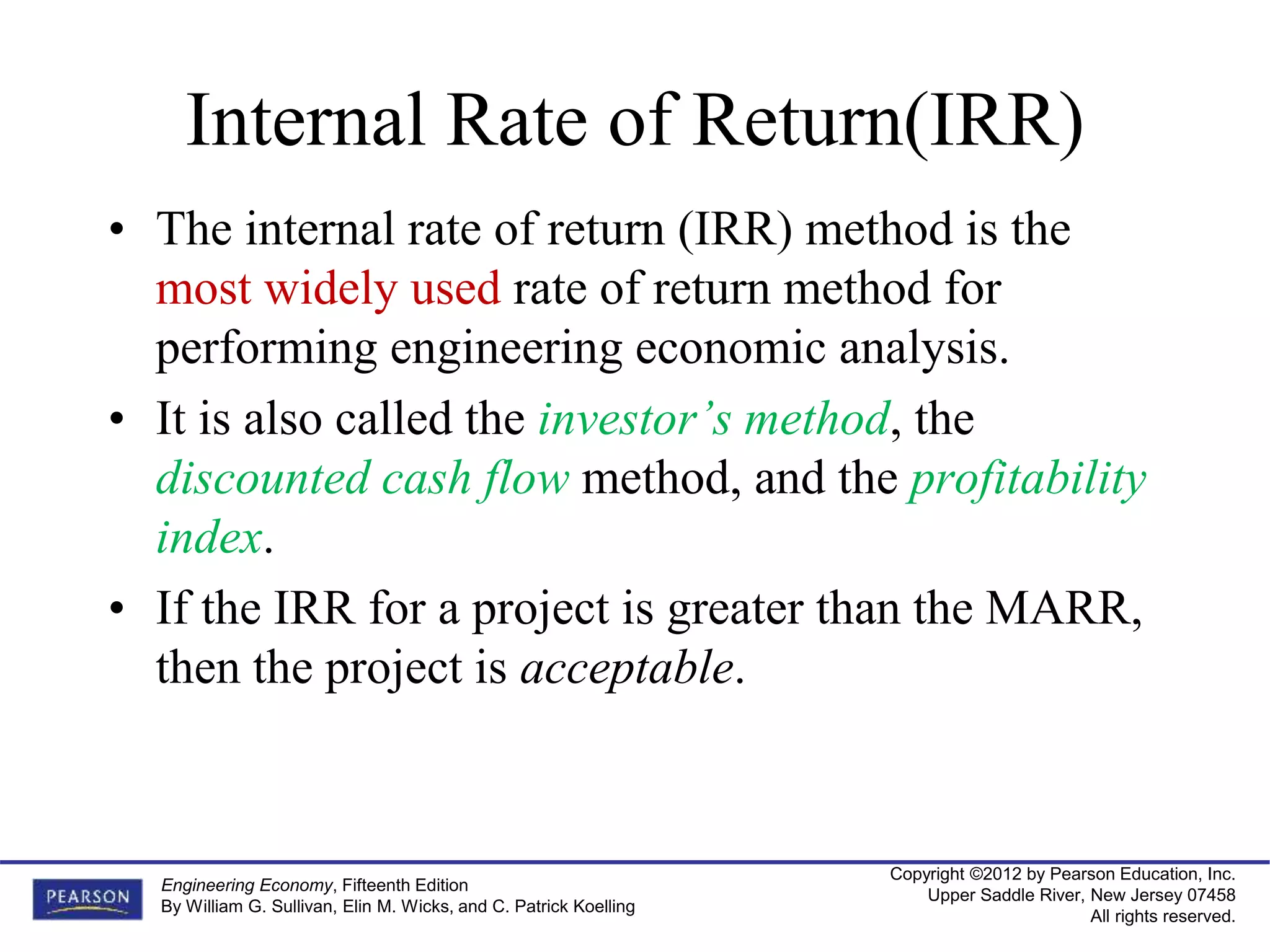 Internal Rate of Return(IRR)

• The internal rate of return (IRR) method is the most widely used rate of return method for performing engineering economic analysis.

• It is also called the investor's method, the discounted cash flow method, and the profitability index.

• If the IRR for a project is greater than the MARR, then the project is acceptable.

PEARSON

Engineering Economy, Fifteenth Edition
By William G. Sullivan, Elin M. Wicks, and C. Patrick Koelling

Copyright ©2012 by Pearson Education, Inc.
Upper Saddle River, New Jersey 07458
All rights reserved.